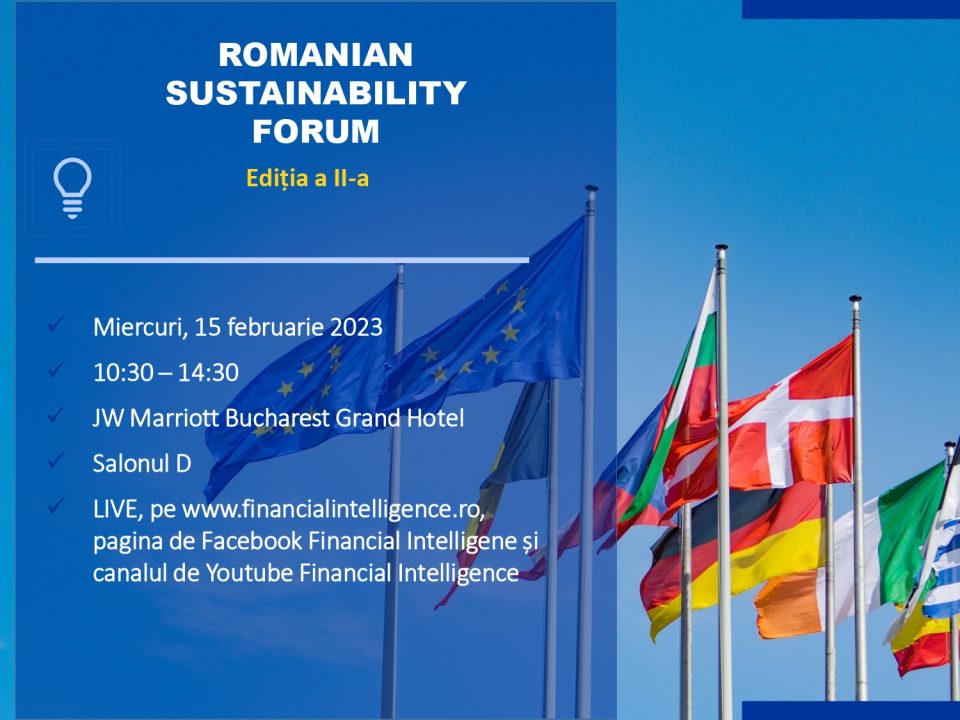 ROMANIAN SUSTAINABILITY FORUM

Ediția a II-a

✓ Miercuri, 15 februarie 2023
✓ 10:30 – 14:30
✓ JW Marriott Bucharest Grand Hotel
✓ Salonul D
✓ LIVE, pe www.financialintelligence.ro, pagina de Facebook Financial Intelligene și canalul de Youtube Financial Intelligence